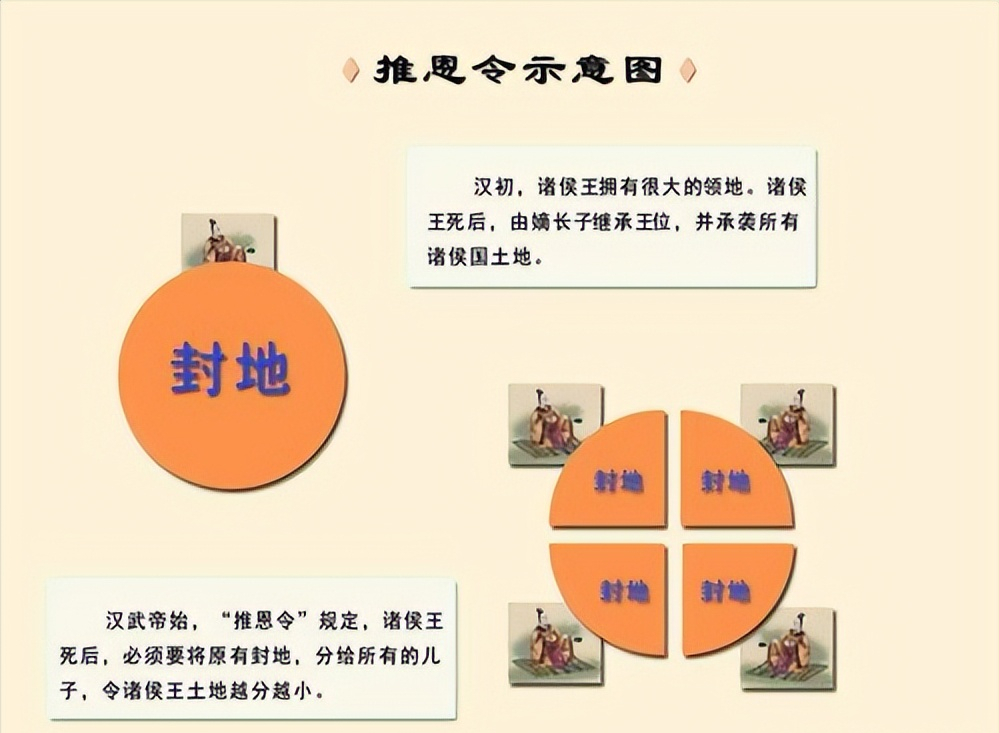 推恩令示意图

汉初，诸侯王拥有很大的领地。诸侯王死后，由嫡长子继承王位，并承袭所有诸侯国土地。

封地

封地

封地

封地

封地

汉武帝始，“推恩令”规定，诸侯王死后，必须要将原有封地，分给所有的儿子，令诸侯王土地越分越小。